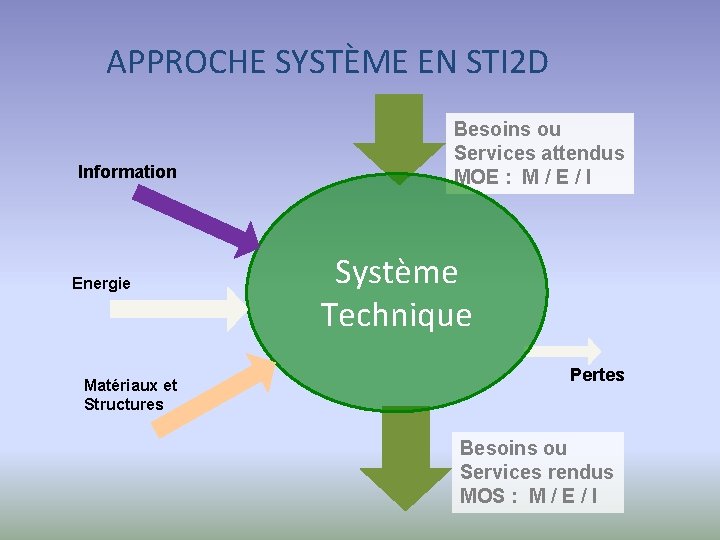 APPROCHE SYSTÈME EN STI2D

Besoins ou Services attendus MOE : M / E / I

Information

Energie

Matériaux et Structures

Système Technique

Pertes

Besoins ou Services rendus MOS : M / E / I